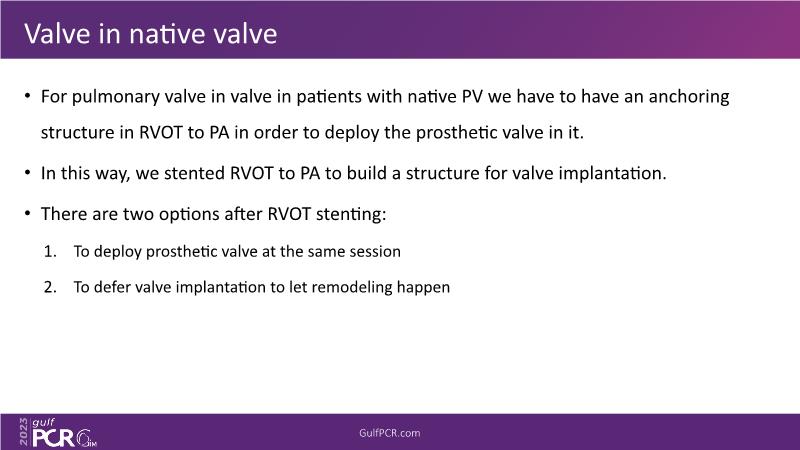 Valve in native valve

• For pulmonary valve in valve in patients with native PV we have to have an anchoring structure in RVOT to PA in order to deploy the prosthetic valve in it.

• In this way, we stented RVOT to PA to build a structure for valve implantation.

• There are two options after RVOT stenting:

1. To deploy prosthetic valve at the same session

2. To defer valve implantation to let remodeling happen

2023 gulf PCR GIM

GulfPCR.com